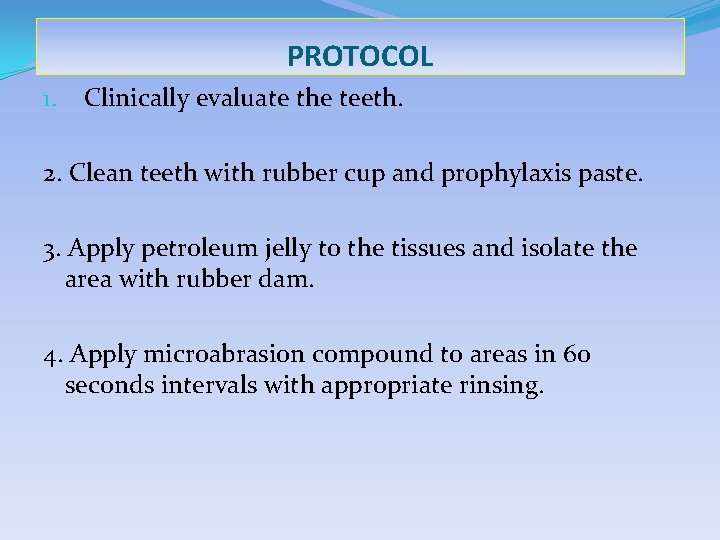 PROTOCOL

1. Clinically evaluate the teeth.

2. Clean teeth with rubber cup and prophylaxis paste.

3. Apply petroleum jelly to the tissues and isolate the area with rubber dam.

4. Apply microabrasion compound to areas in 60 seconds intervals with appropriate rinsing.